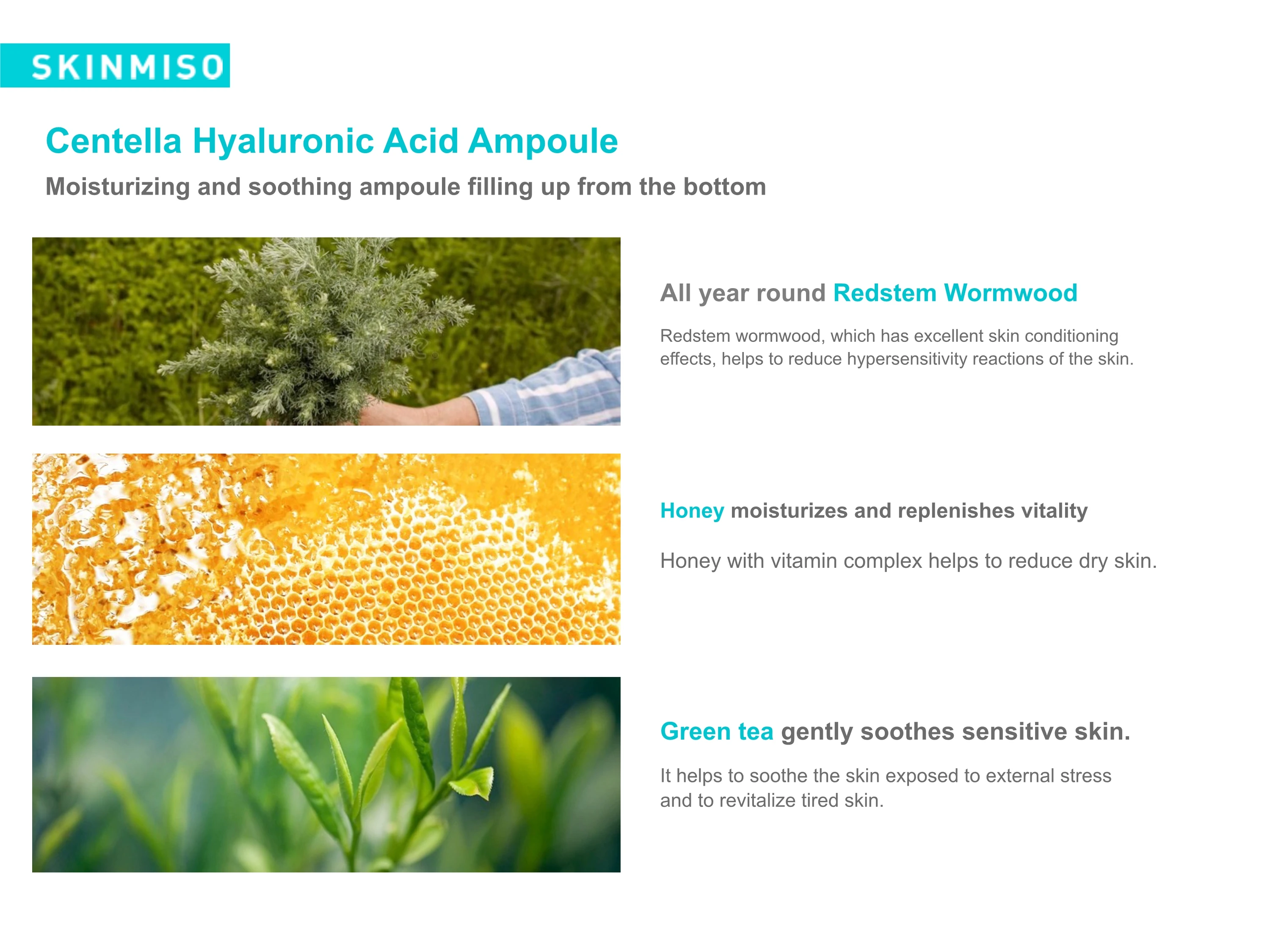 SKINMISO

Centella Hyaluronic Acid Ampoule

Moisturizing and soothing ampoule filling up from the bottom

All year round Redstem Wormwood

Redstem wormwood, which has excellent skin conditioning effects, helps to reduce hypersensitivity reactions of the skin.

Honey moisturizes and replenishes vitality

Honey with vitamin complex helps to reduce dry skin.

Green tea gently soothes sensitive skin.

It helps to soothe the skin exposed to external stress and to revitalize tired skin.